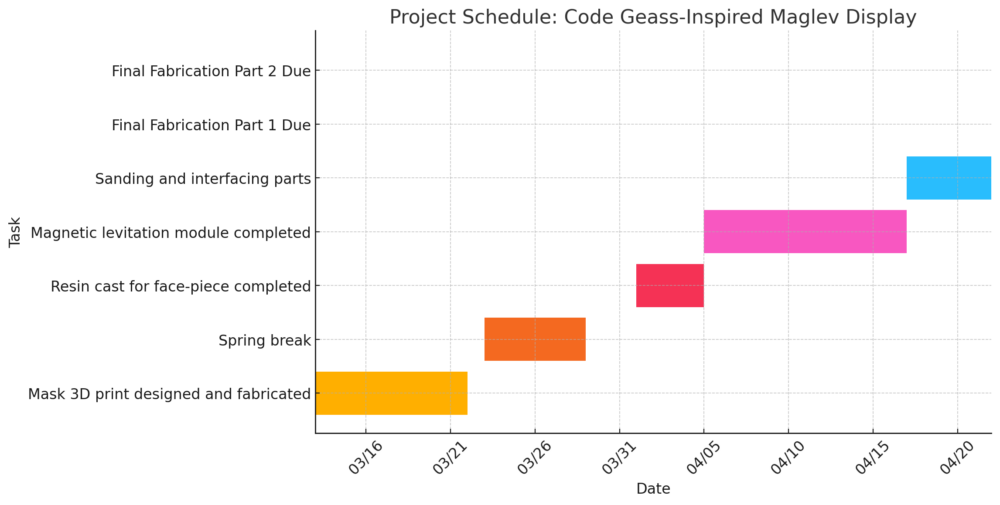 Project Schedule: Code Geass-Inspired Maglev Display

Task

Final Fabrication Part 2 Due
Final Fabrication Part 1 Due
Sanding and interfacing parts
Magnetic levitation module completed
Resin cast for face-piece completed
Spring break
Mask 3D print designed and fabricated

03/16
03/21
03/26
03/31
04/05
04/10
04/15
04/20

Date